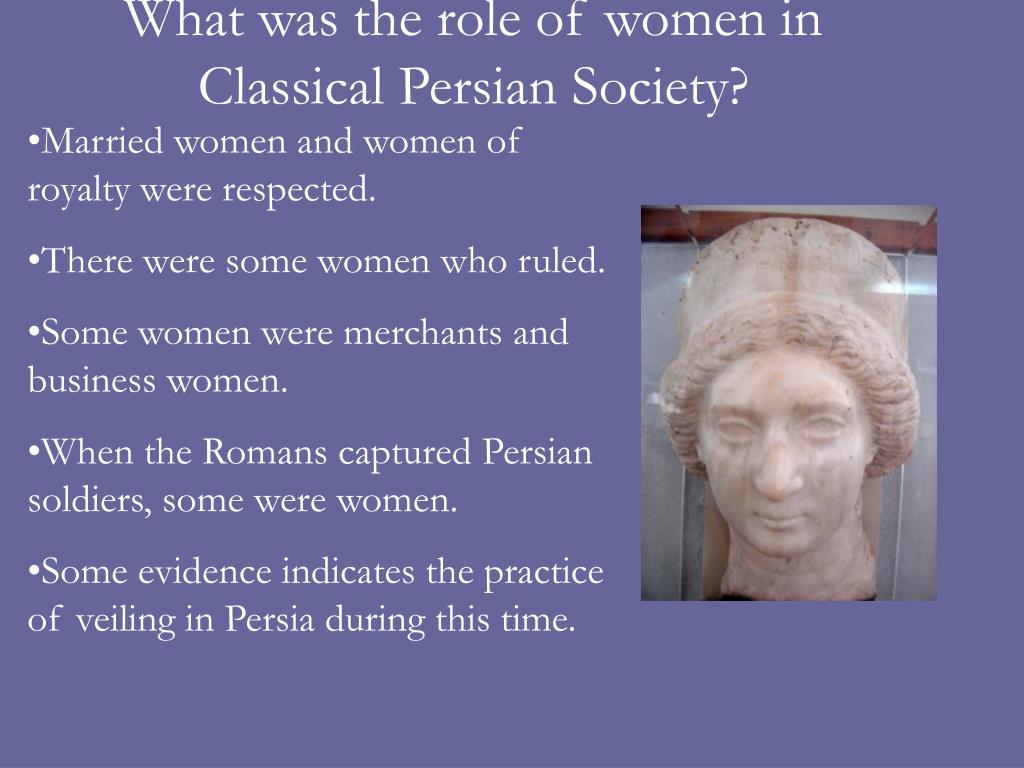 What was the role of women in Classical Persian Society?

•Married women and women of royalty were respected.

•There were some women who ruled.

•Some women were merchants and business women.

•When the Romans captured Persian soldiers, some were women.

•Some evidence indicates the practice of veiling in Persia during this time.